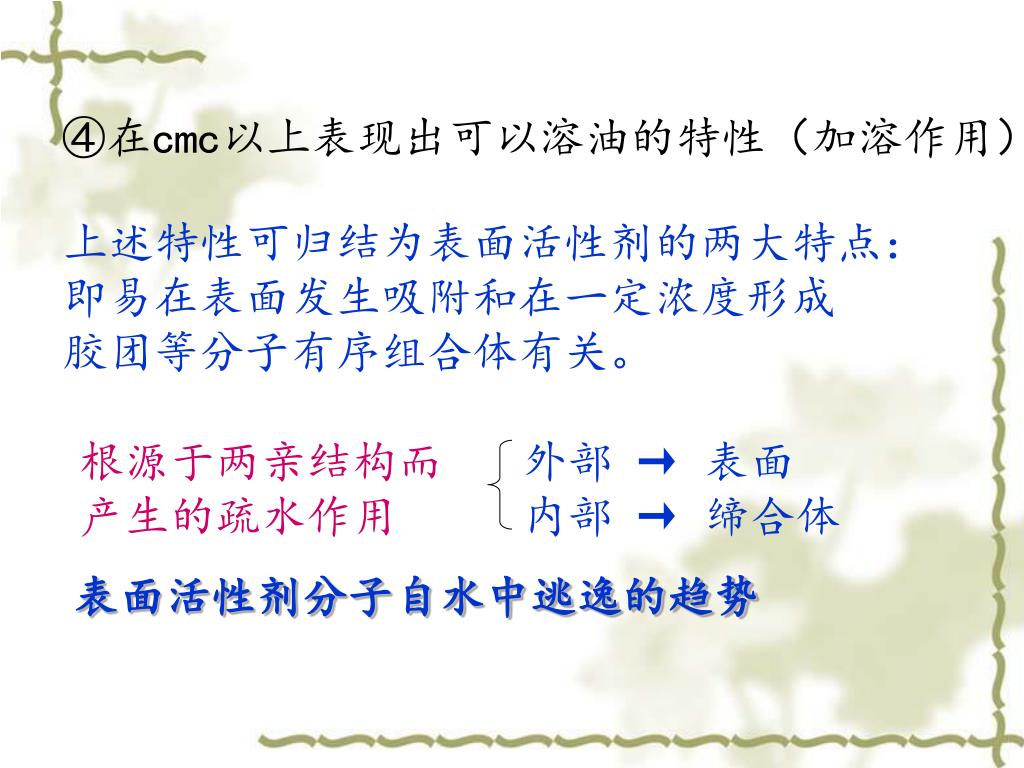 ④在cmc以上表现出可以溶油的特性（加溶作用）

上述特性可归结为表面活性剂的两大特点：即易在表面发生吸附和在一定浓度形成胶团等分子有序组合体有关。

根源于两亲结构而产生的疏水作用

外部 → 表面
内部 → 缔合体

表面活性剂分子自水中逃逸的趋势